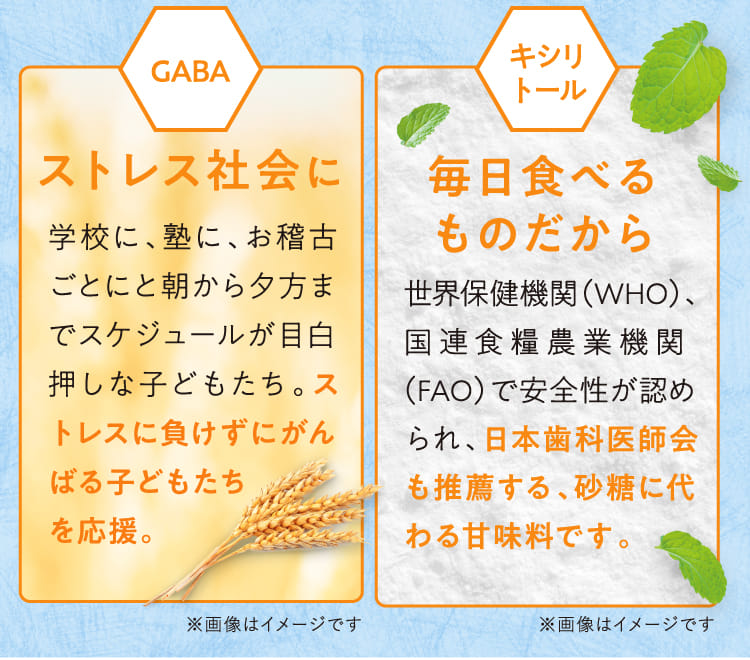 GABA

ストレス社会に

学校に、塾に、お稽古ごとにと朝から夕方までスケジュールが目白押しな子どもたち。ストレスに負けずにがんばる子どもたちを応援。

※画像はイメージです

キシリトール

毎日食べるものだから

世界保健機関（WHO）、国連食糧農業機関（FAO）で安全性が認められ、日本歯科医師会も推薦する、砂糖に代わる甘味料です。

※画像はイメージです